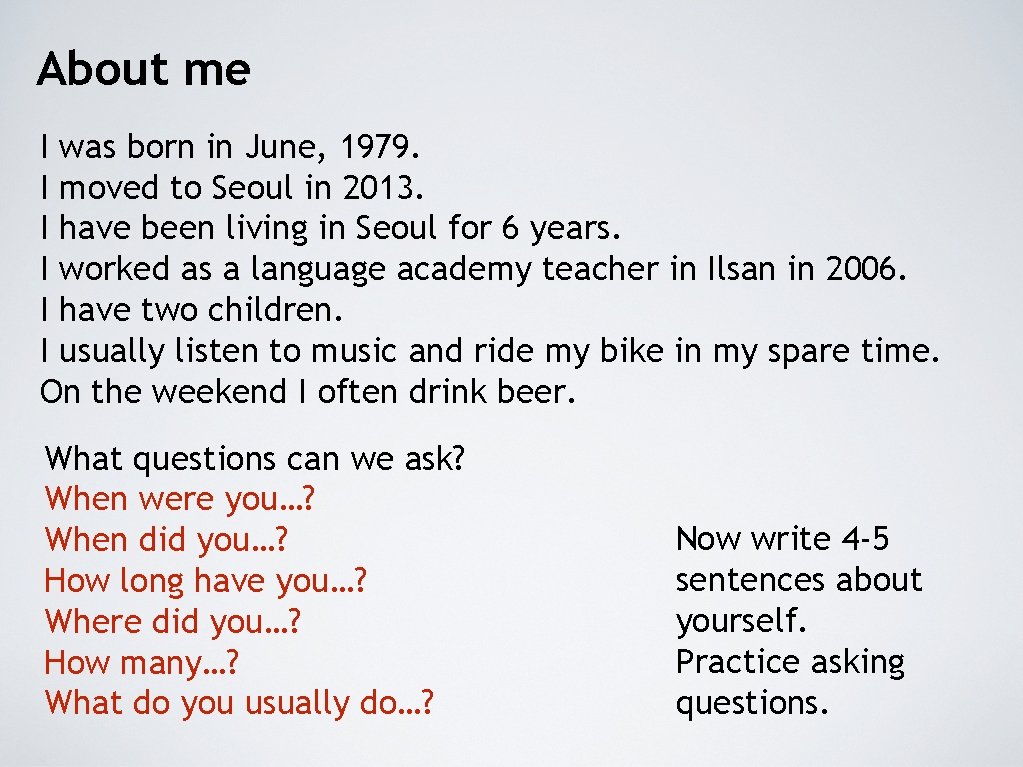 About me

I was born in June, 1979.
I moved to Seoul in 2013.
I have been living in Seoul for 6 years.
I worked as a language academy teacher in Ilsan in 2006.
I have two children.
I usually listen to music and ride my bike in my spare time.
On the weekend I often drink beer.

What questions can we ask?
When were you…?
When did you…?
How long have you…?
Where did you…?
How many…?
What do you usually do…?

Now write 4-5 sentences about yourself.
Practice asking questions.